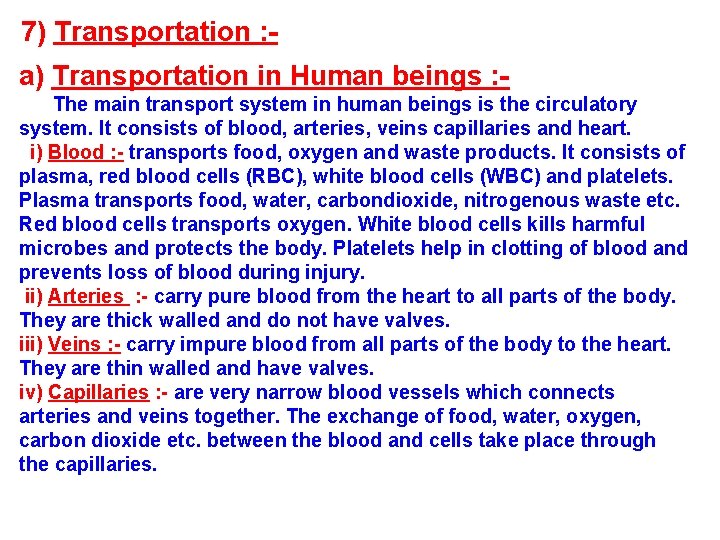 7) Transportation :-

a) Transportation in Human beings :-

The main transport system in human beings is the circulatory system. It consists of blood, arteries, veins capillaries and heart.

i) Blood :- transports food, oxygen and waste products. It consists of plasma, red blood cells (RBC), white blood cells (WBC) and platelets. Plasma transports food, water, carbondioxide, nitrogenous waste etc. Red blood cells transports oxygen. White blood cells kills harmful microbes and protects the body. Platelets help in clotting of blood and prevents loss of blood during injury.

ii) Arteries :- carry pure blood from the heart to all parts of the body. They are thick walled and do not have valves.

iii) Veins :- carry impure blood from all parts of the body to the heart. They are thin walled and have valves.

iv) Capillaries :- are very narrow blood vessels which connects arteries and veins together. The exchange of food, water, oxygen, carbon dioxide etc. between the blood and cells take place through the capillaries.